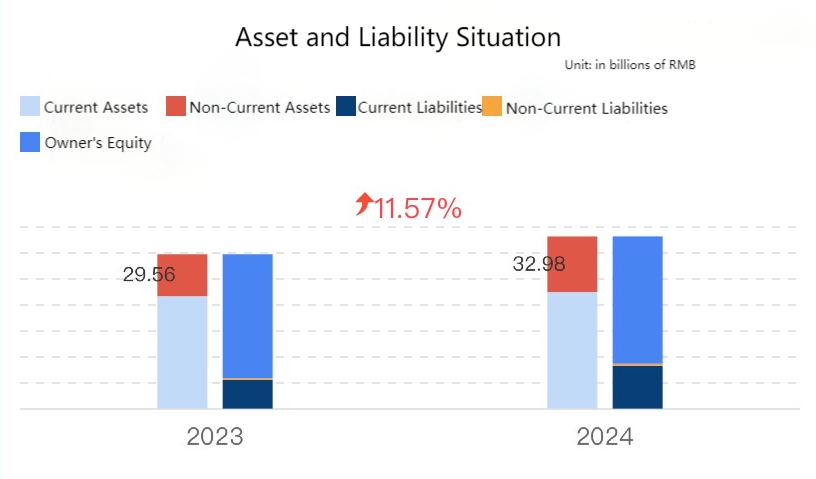 Asset and Liability Situation

Unit: in billions of RMB

Current Assets
Non-Current Assets
Current Liabilities
Non-Current Liabilities
Owner's Equity

11.57%

29.56

32.98

2023

2024